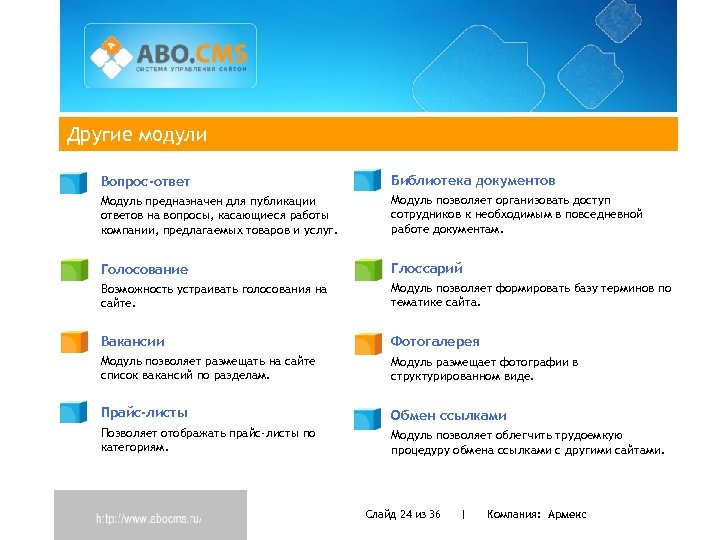 ABO.CMS
СИСТЕМА УПРАВЛЕНИЯ САЙТОМ

Другие модули

Вопрос-ответ
Модуль предназначен для публикации ответов на вопросы, касающиеся работы компании, предлагаемых товаров и услуг.

Голосование
Возможность устраивать голосования на сайте.

Вакансии
Модуль позволяет размещать на сайте список вакансий по разделам.

Прайс-листы
Позволяет отображать прайс-листы по категориям.

Библиотека документов
Модуль позволяет организовать доступ сотрудников к необходимым в повседневной работе документам.

Глоссарий
Модуль позволяет формировать базу терминов по тематике сайта.

Фотогалерея
Модуль размещает фотографии в структурированном виде.

Обмен ссылками
Модуль позволяет облегчить трудоемкую процедуру обмена ссылками с другими сайтами.

http://www.abocms.ru/

Слайд 24 из 36 | Компания: Армекс